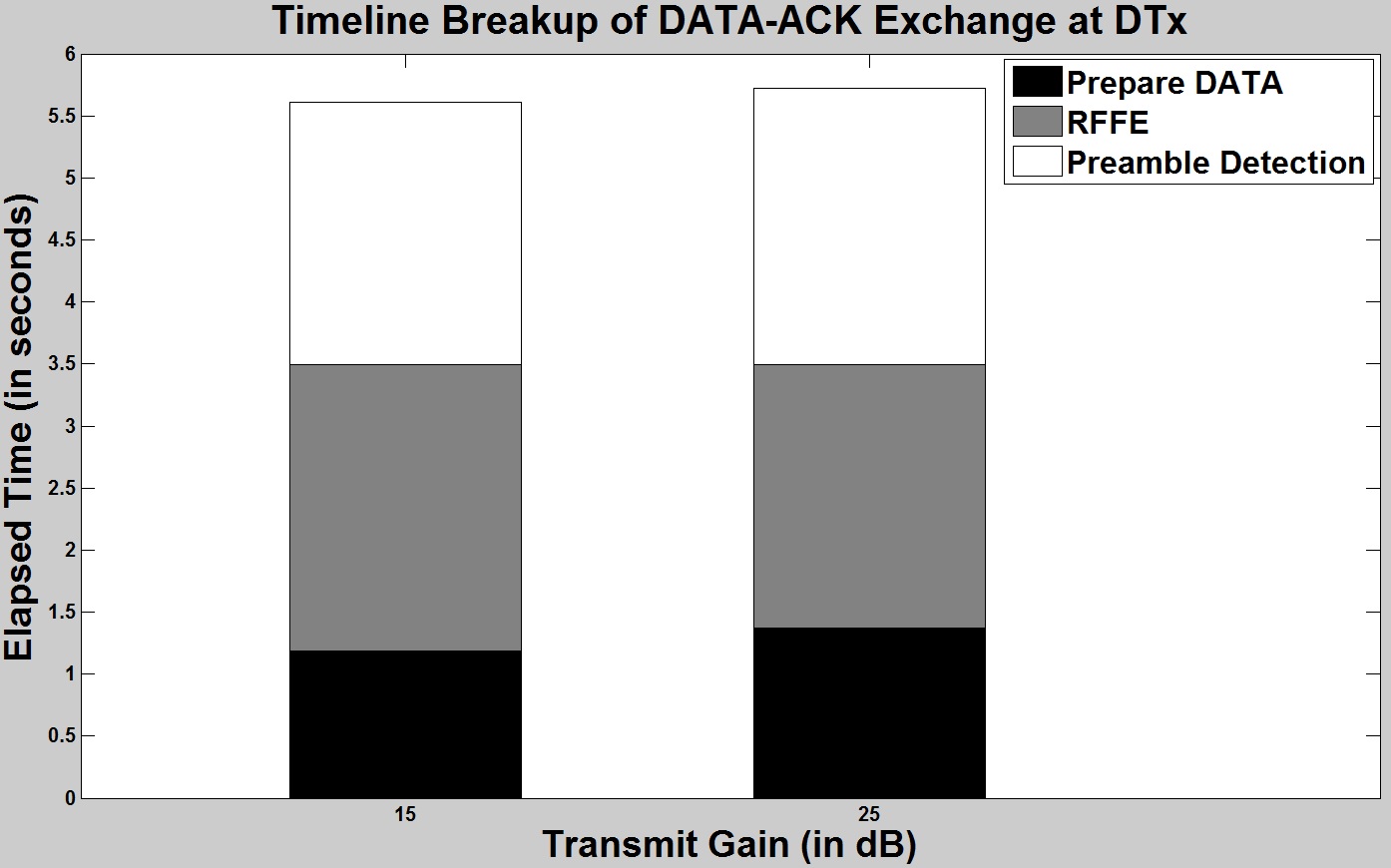 Timeline Breakup of DATA-ACK Exchange at DTx

Prepare DATA
RFFE
Preamble Detection

Elapsed Time (in seconds)

6
5.5
5
4.5
4
3.5
3
2.5
2
1.5
1
0.5
0

15
25

Transmit Gain (in dB)